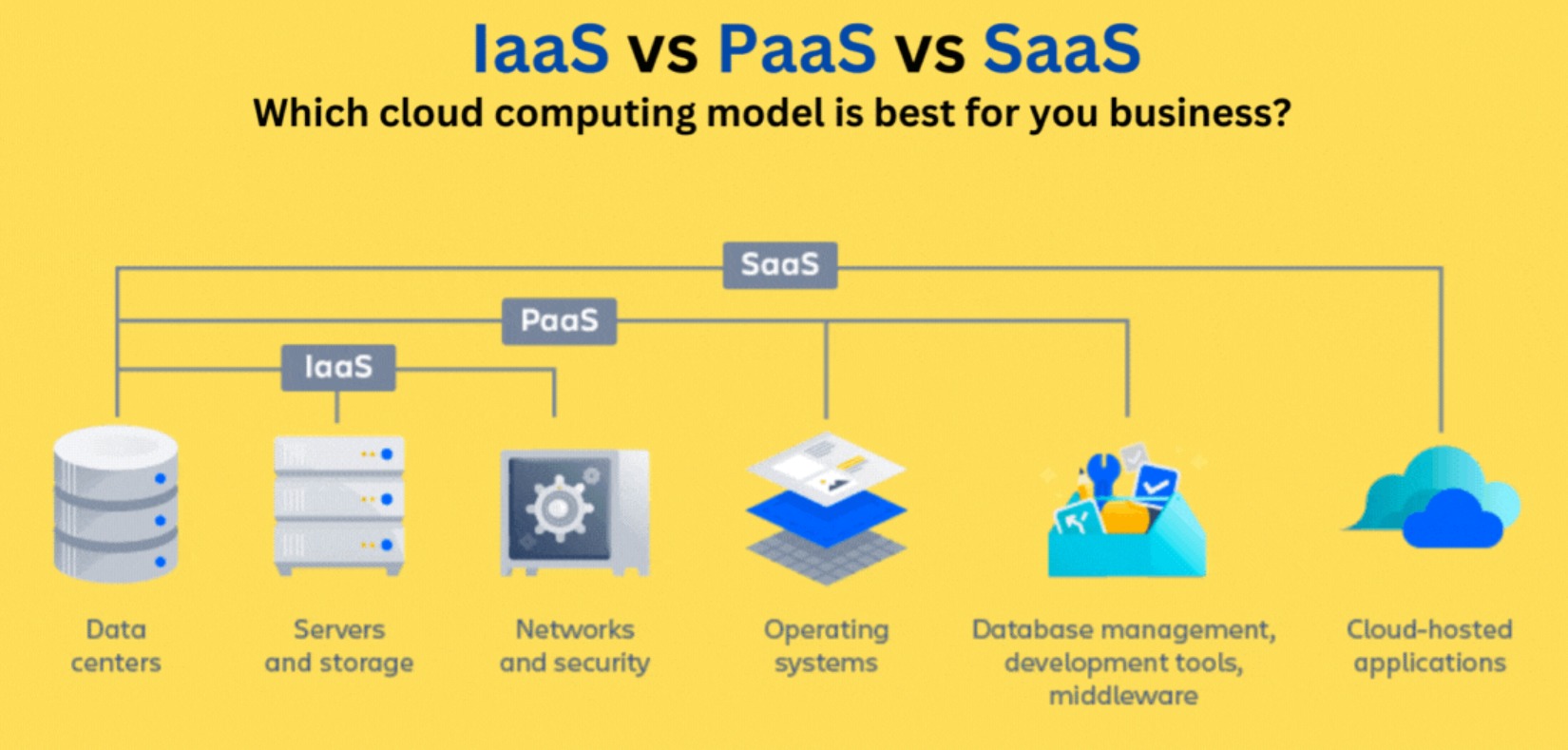 IaaS vs PaaS vs SaaS
Which cloud computing model is best for you business?

SaaS

PaaS

IaaS

Data centers

Servers and storage

Networks and security

Operating systems

Database management, development tools, middleware

Cloud-hosted applications